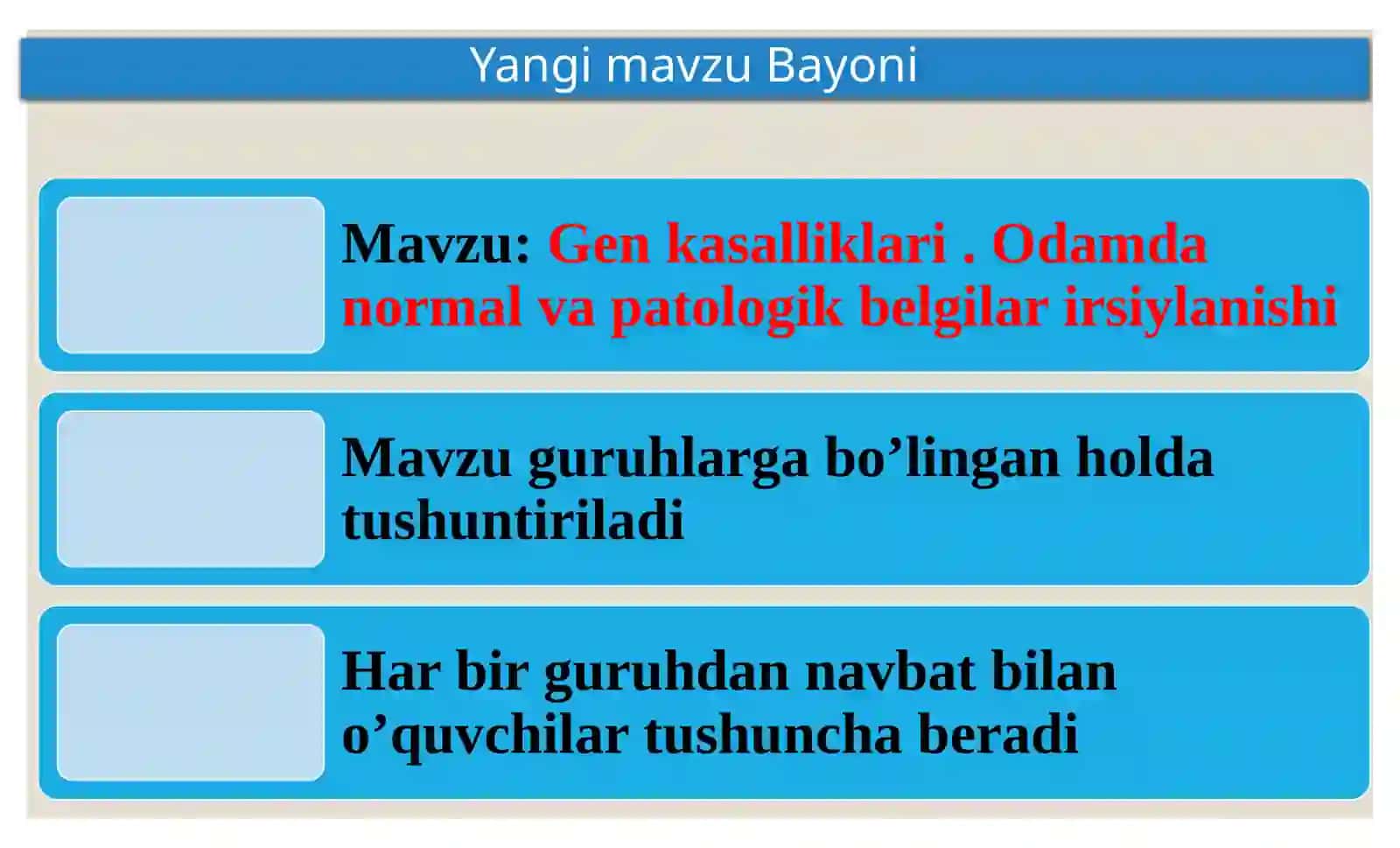 Yangi mavzu Bayoni

Mavzu: Gen kasalliklari . Odamda normal va patologik belgilar irsiylanishi

Mavzu guruhlarga bo’lingan holda tushuntiriladi

Har bir guruhdan navbat bilan o’quvchilar tushuncha beradi